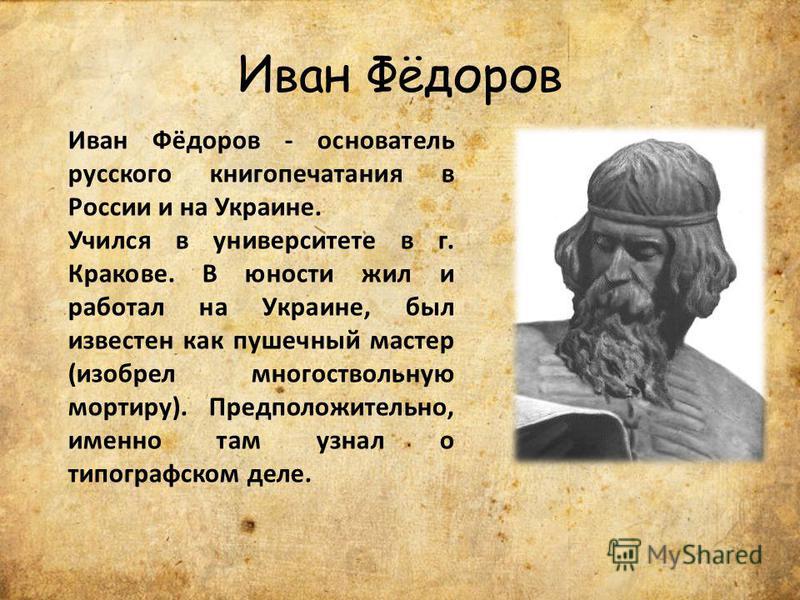 Иван Фёдоров

Иван Фёдоров - основатель русского книгопечатания в России и на Украине.

Учился в университете в г. Кракове. В юности жил и работал на Украине, был известен как пушечный мастер (изобрел многоствольную мортиру). Предположительно, именно там узнал о типографском деле.

MyShared